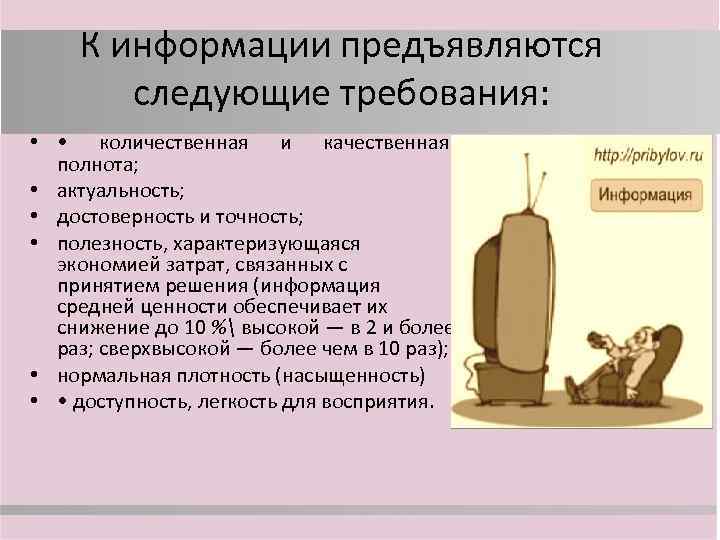 К информации предъявляются следующие требования:

• • количественная и качественная полнота;
• актуальность;
• достоверность и точность;
• полезность, характеризующаяся экономией затрат, связанных с принятием решения (информация средней ценности обеспечивает их снижение до 10 %\ высокой — в 2 и более раз; сверхвысокой — более чем в 10 раз);
• нормальная плотность (насыщенность)
• • доступность, легкость для восприятия.

http://pribylov.ru
Информация